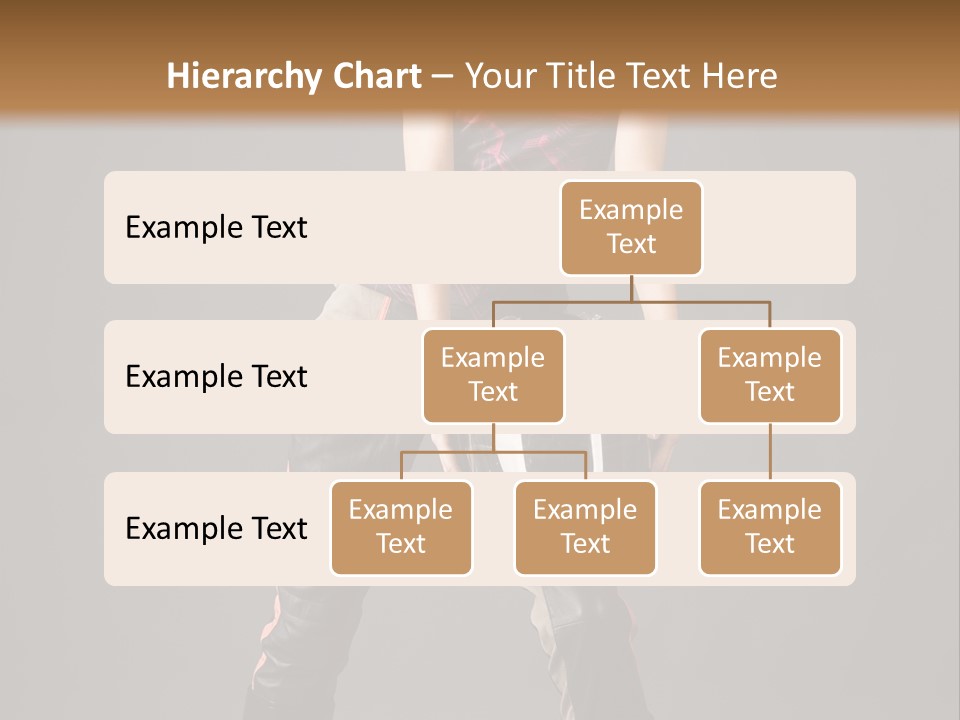 Hierarchy Chart – Your Title Text Here

Example Text

Example Text

Example Text

Example Text

Example Text

Example Text

Example Text

Example Text

Example Text